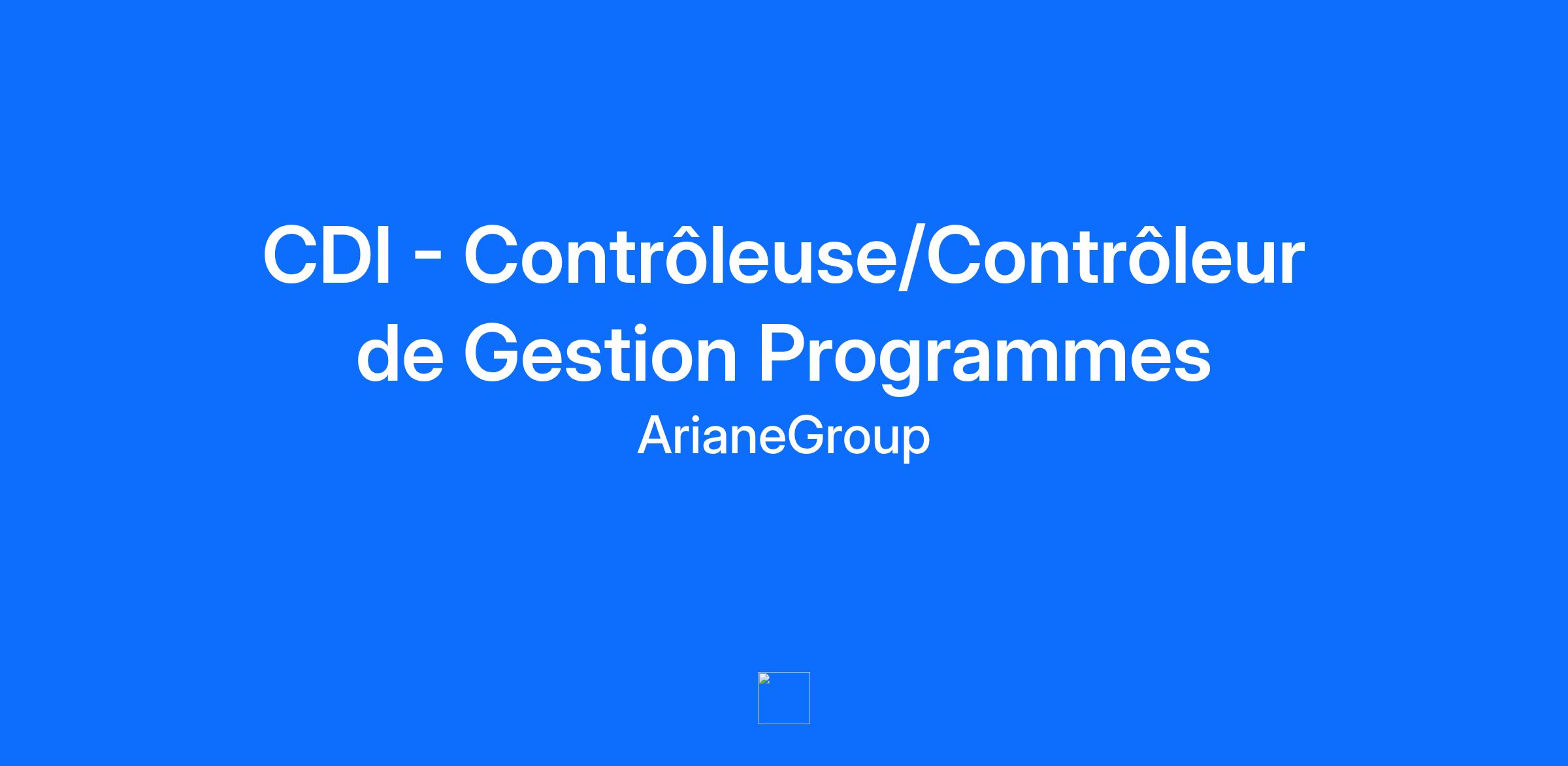 CDI - Contrôleuse/Contrôleur de Gestion Programmes

ArianeGroup